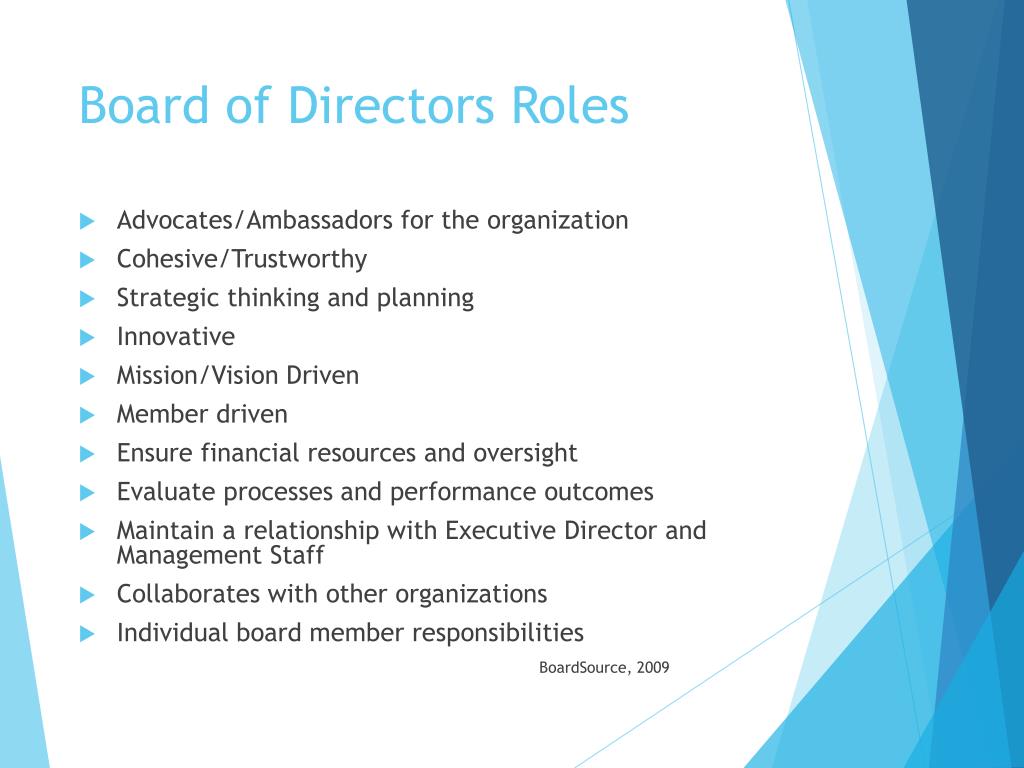 Board of Directors Roles

Advocates/Ambassadors for the organization
Cohesive/Trustworthy
Strategic thinking and planning
Innovative
Mission/Vision Driven
Member driven
Ensure financial resources and oversight
Evaluate processes and performance outcomes
Maintain a relationship with Executive Director and Management Staff
Collaborates with other organizations
Individual board member responsibilities

BoardSource, 2009